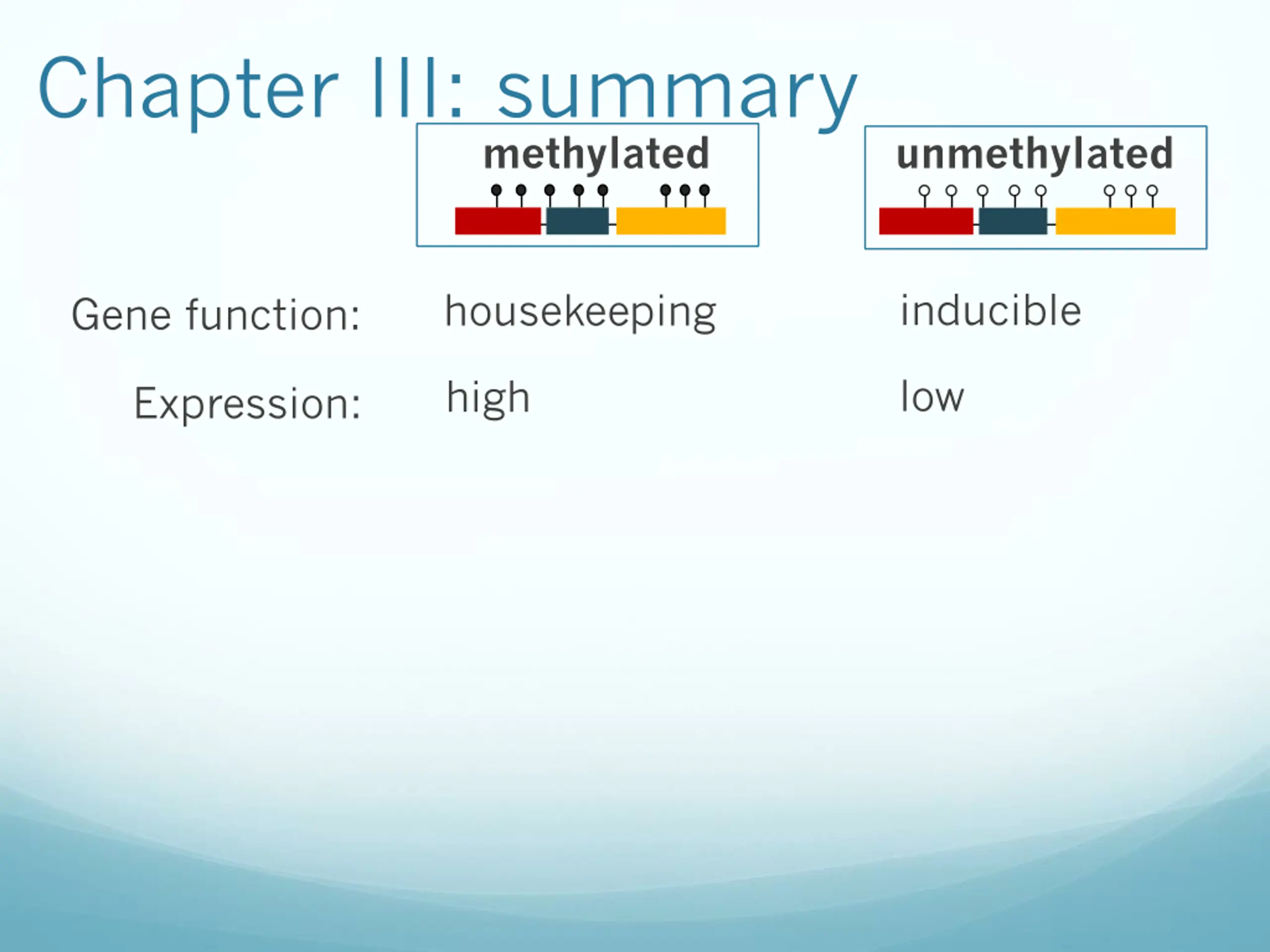 Chapter III: summary

| | methylated | unmethylated |
|---|---|---|
| Gene function: | housekeeping | inducible |
| Expression: | high | low |